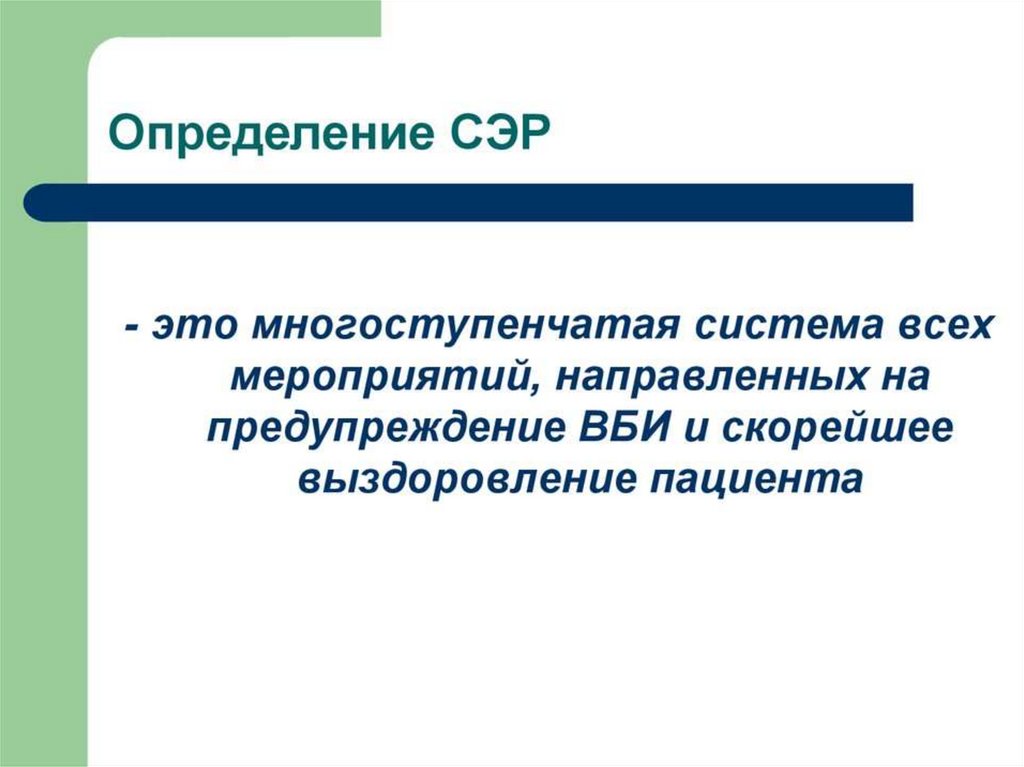 Определение СЭР

- это многоступенчатая система всех мероприятий, направленных на предупреждение ВБИ и скорейшее выздоровление пациента